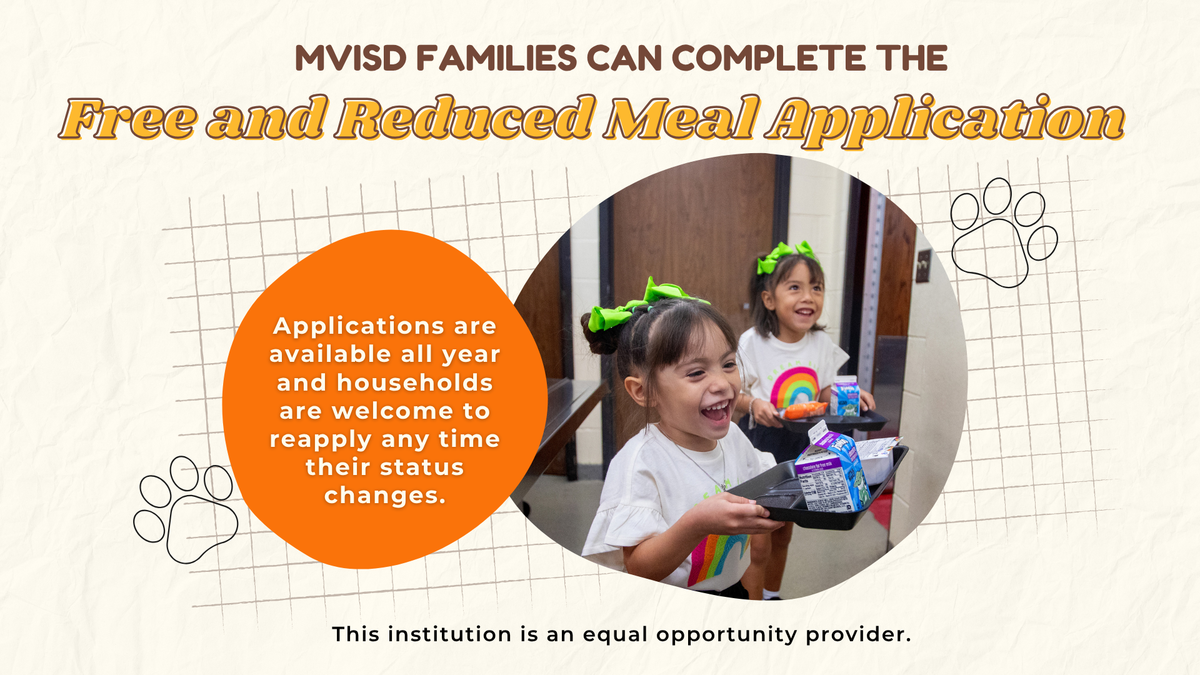 MVISD FAMILIES CAN COMPLETE THE

Free and Reduced Meal Application

Applications are available all year and households are welcome to reapply any time their status changes.

This institution is an equal opportunity provider.